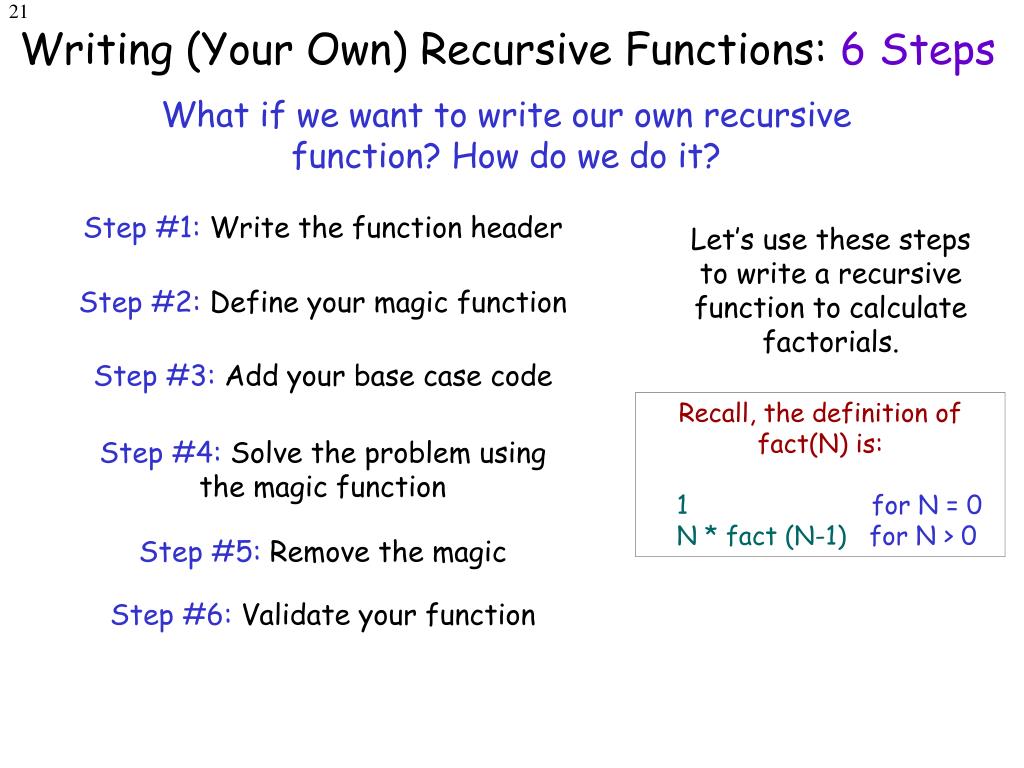 21

Writing (Your Own) Recursive Functions: 6 Steps

What if we want to write our own recursive function? How do we do it?

Step #1: Write the function header

Step #2: Define your magic function

Step #3: Add your base case code

Step #4: Solve the problem using the magic function

Step #5: Remove the magic

Step #6: Validate your function

Let's use these steps to write a recursive function to calculate factorials.

Recall, the definition of fact(N) is:

1 for N = 0
N * fact (N-1) for N > 0